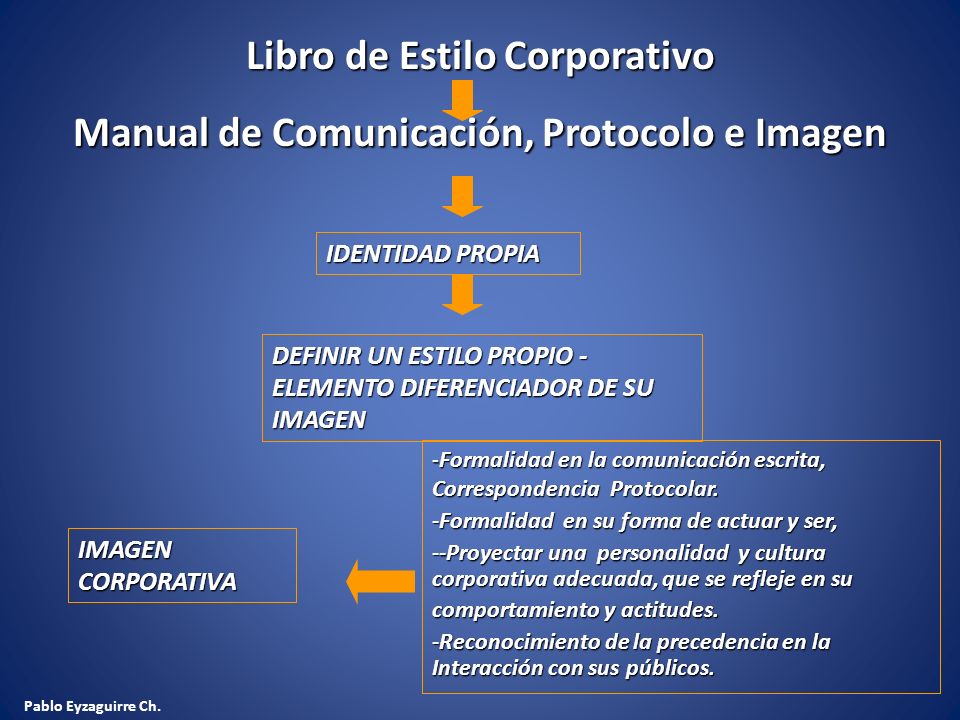 Libro de Estilo Corporativo

Manual de Comunicación, Protocolo e Imagen

IDENTIDAD PROPIA

DEFINIR UN ESTILO PROPIO - ELEMENTO DIFERENCIADOR DE SU IMAGEN

-Formalidad en la comunicación escrita, Correspondencia Protocolar.

-Formalidad en su forma de actuar y ser,

--Proyectar una personalidad y cultura corporativa adecuada, que se refleje en su comportamiento y actitudes.

-Reconocimiento de la precedencia en la Interacción con sus públicos.

IMAGEN CORPORATIVA

Pablo Eyzaguirre Ch.